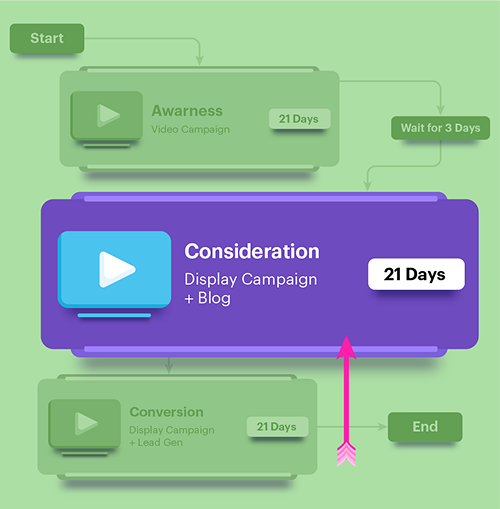 Start

Awarness
Video Campaign

21 Days

Wait for 3 Days

Consideration
Display Campaign
+ Blog

21 Days

Conversion
Display Campaign
+ Lead Gen

21 Days

End